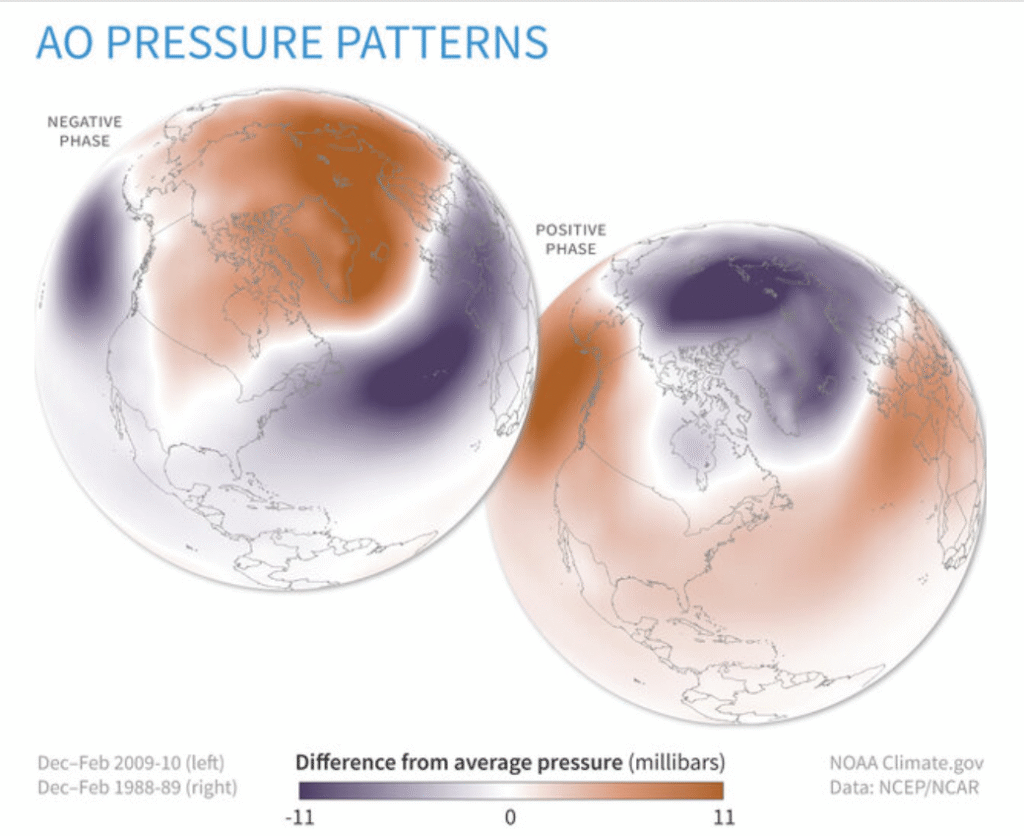 AO PRESSURE PATTERNS

NEGATIVE PHASE

POSITIVE PHASE

Dec–Feb 2009-10 (left)
Dec–Feb 1988-89 (right)

Difference from average pressure (millibars)

-11
0
11

NOAA Climate.gov
Data: NCEP/NCAR